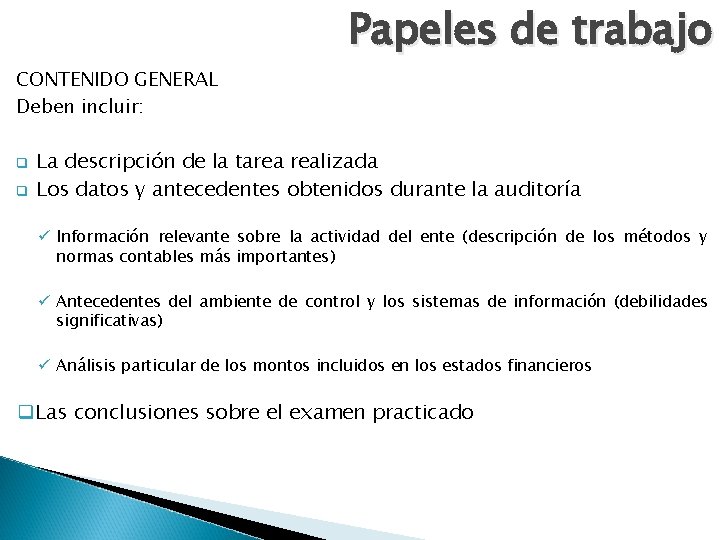 Papeles de trabajo

CONTENIDO GENERAL
Deben incluir:

❑ La descripción de la tarea realizada
❑ Los datos y antecedentes obtenidos durante la auditoría

✓ Información relevante sobre la actividad del ente (descripción de los métodos y normas contables más importantes)

✓ Antecedentes del ambiente de control y los sistemas de información (debilidades significativas)

✓ Análisis particular de los montos incluidos en los estados financieros

❑Las conclusiones sobre el examen practicado